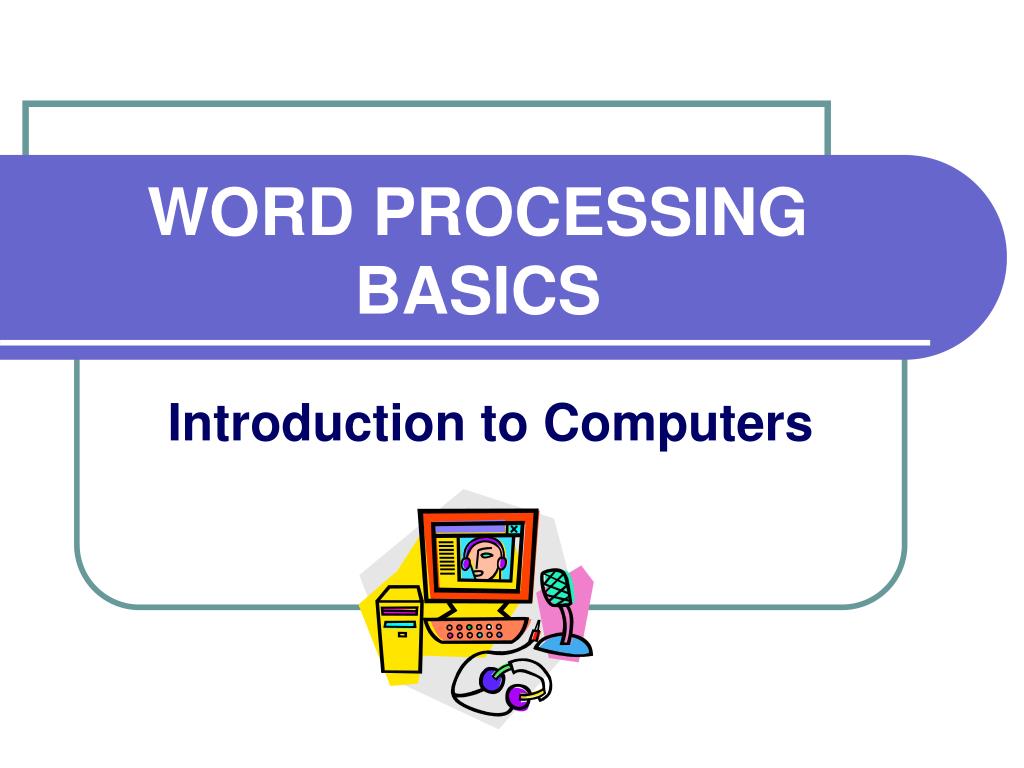 WORD PROCESSING BASICS

Introduction to Computers